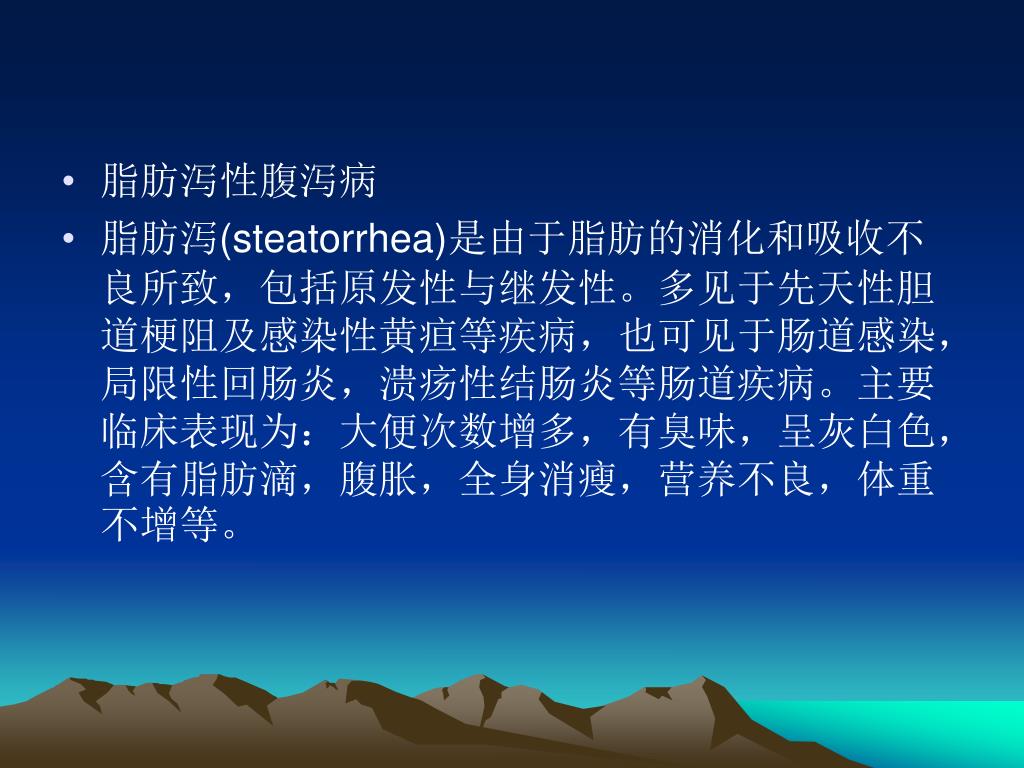 • 脂肪泻性腹泻病

• 脂肪泻(steatorrhea)是由于脂肪的消化和吸收不良所致，包括原发性与继发性。多见于先天性胆道梗阻及感染性黄疸等疾病，也可见于肠道感染，局限性回肠炎，溃疡性结肠炎等肠道疾病。主要临床表现为：大便次数增多，有臭味，呈灰白色，含有脂肪滴，腹胀，全身消瘦，营养不良，体重不增等。